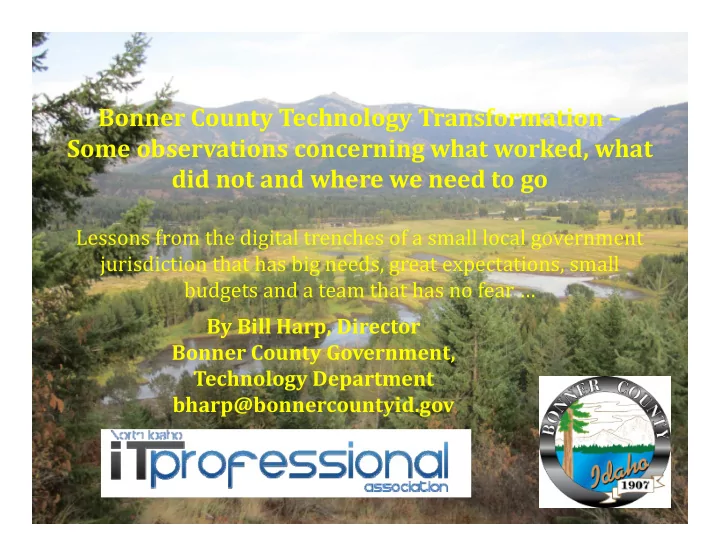 Bonner County Technology Transformation – Some observations concerning what worked, what did not and where we need to go

Lessons from the digital trenches of a small local government jurisdiction that has big needs, great expectations, small budgets and a team that has no fear …

By Bill Harp, Director
Bonner County Government,
Technology Department
bharp@bonnercountyid.gov

North Idaho
iTprofessional
association

BONNER COUNTY
Idaho
1907